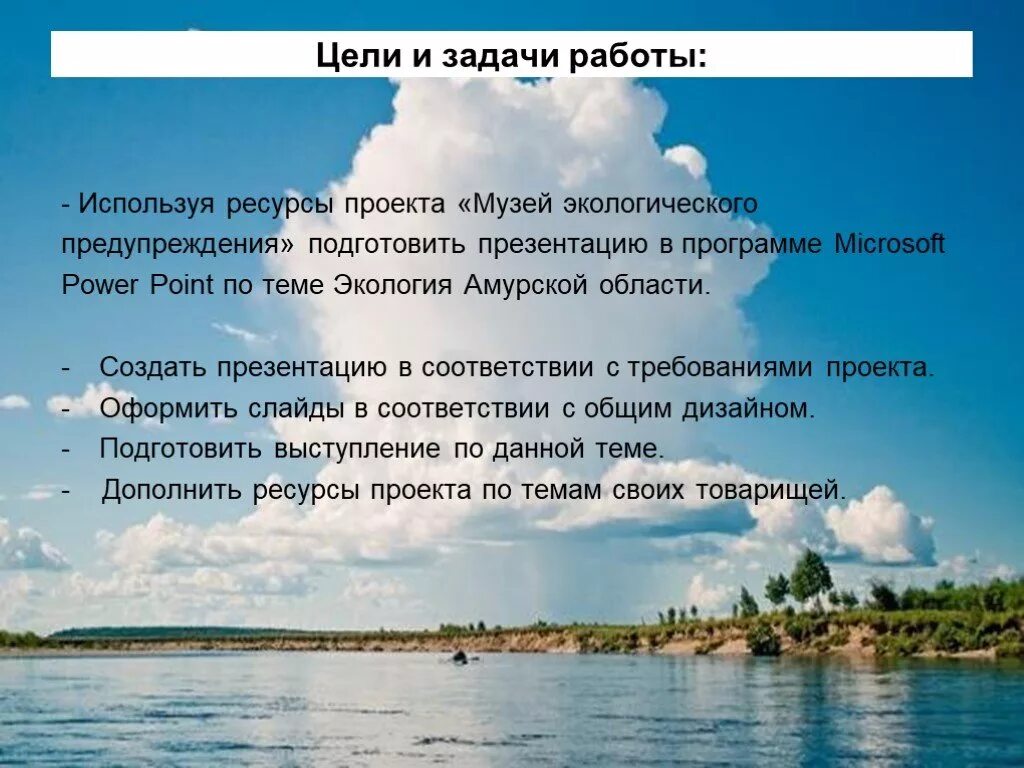 Цели и задачи работы:

- Используя ресурсы проекта «Музей экологического предупреждения» подготовить презентацию в программе Microsoft Power Point по теме Экология Амурской области.

- Создать презентацию в соответствии с требованиями проекта.
- Оформить слайды в соответствии с общим дизайном.
- Подготовить выступление по данной теме.
- Дополнить ресурсы проекта по темам своих товарищей.